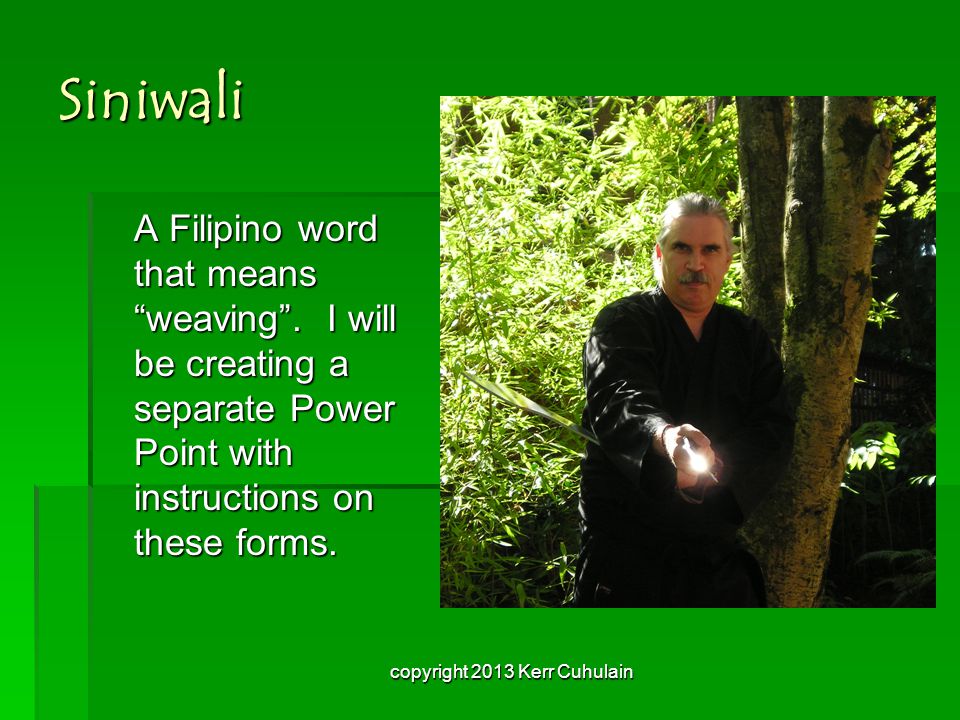 Siniwali

A Filipino word that means “weaving”. I will be creating a separate Power Point with instructions on these forms.

copyright 2013 Kerr Cuhulain